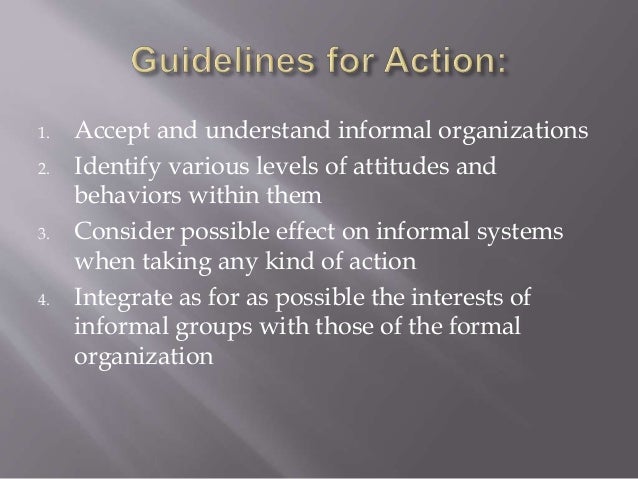 Guidelines for Action:

1. Accept and understand informal organizations
2. Identify various levels of attitudes and behaviors within them
3. Consider possible effect on informal systems when taking any kind of action
4. Integrate as for as possible the interests of informal groups with those of the formal organization